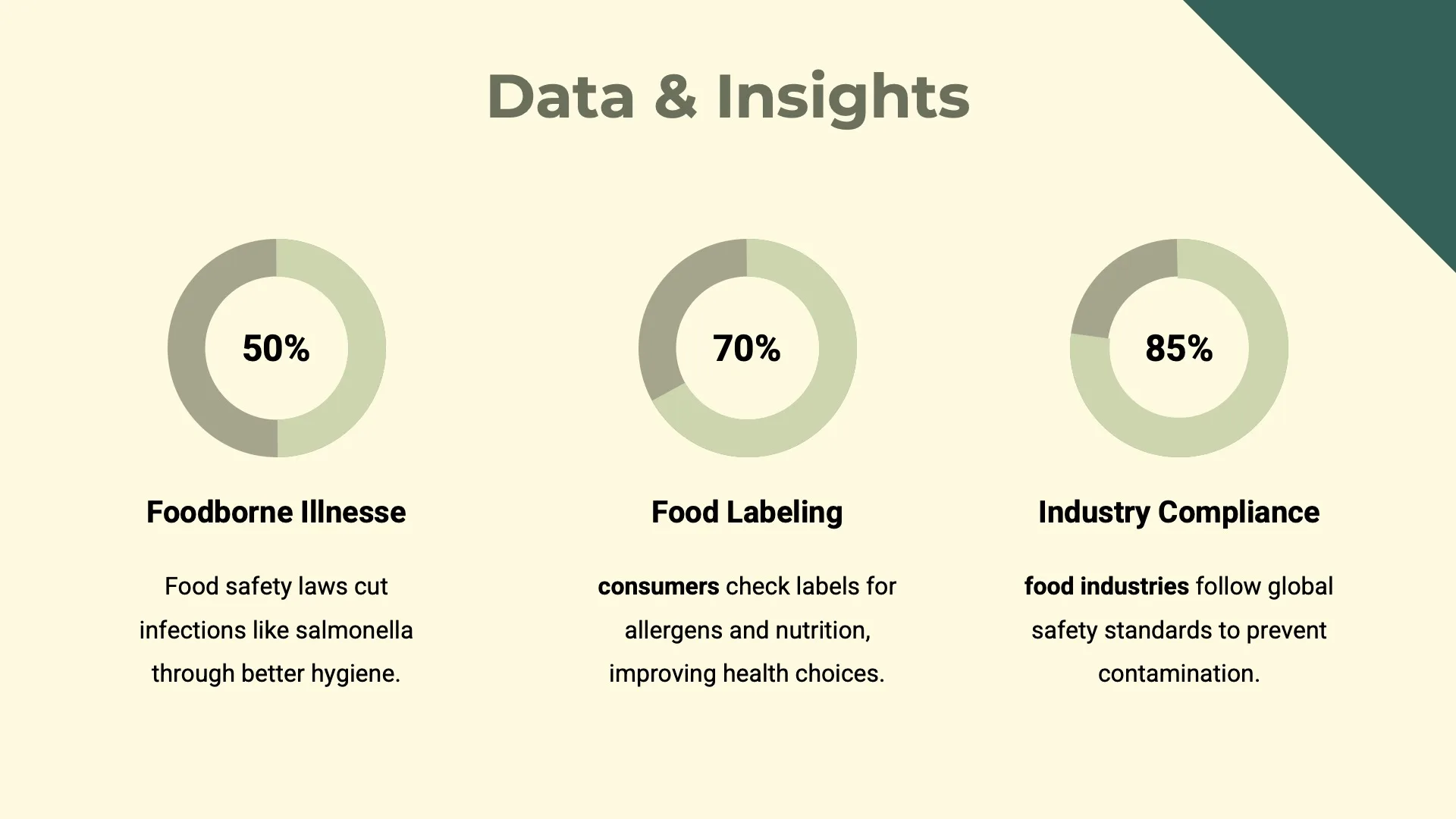 Data & Insights

50%

Foodborne Illnesse

Food safety laws cut infections like salmonella through better hygiene.

70%

Food Labeling

consumers check labels for allergens and nutrition, improving health choices.

85%

Industry Compliance

food industries follow global safety standards to prevent contamination.